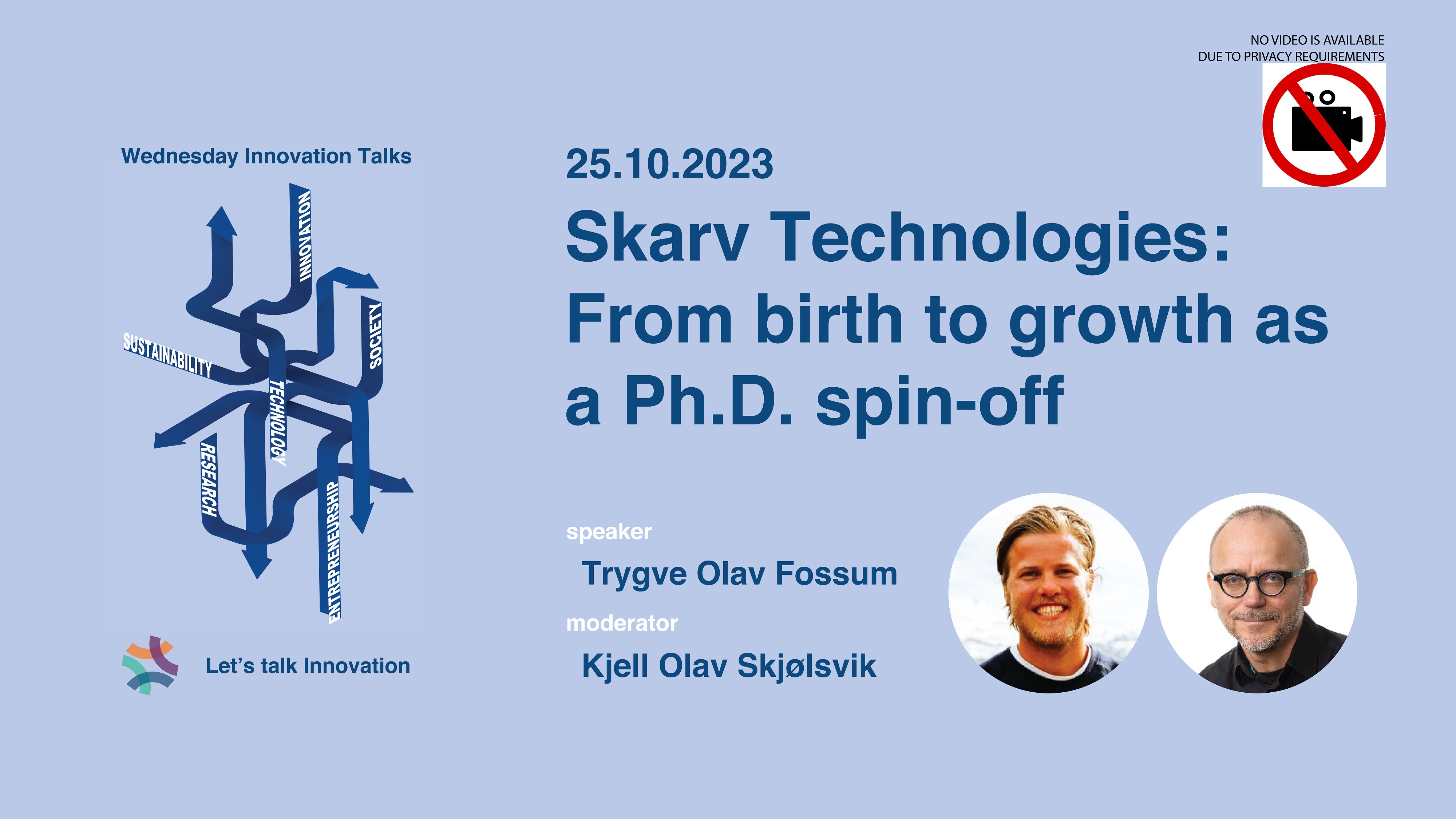 NO VIDEO IS AVAILABLE
DUE TO PRIVACY REQUIREMENTS

Wednesday Innovation Talks

INNOVATION

SOCIETY

SUSTAINABILITY

TECHNOLOGY

RESEARCH

ENTREPRENEURSHIP

Let's talk Innovation

25.10.2023

Skarv Technologies: From birth to growth as a Ph.D. spin-off

speaker

Trygve Olav Fossum

moderator

Kjell Olav Skjølsvik